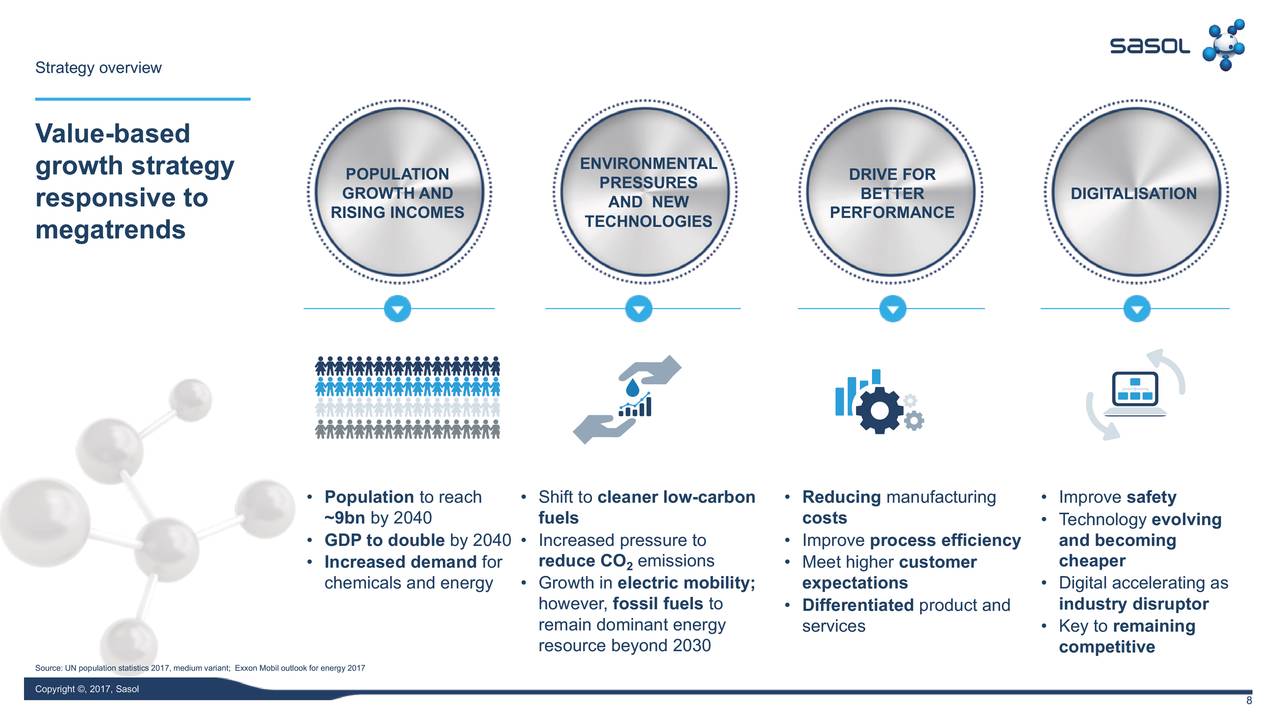 Strategy overview

sasol

Value-based growth strategy responsive to megatrends

POPULATION GROWTH AND RISING INCOMES

ENVIRONMENTAL PRESSURES AND NEW TECHNOLOGIES

DRIVE FOR BETTER PERFORMANCE

DIGITALISATION

• Population to reach ~9bn by 2040
• GDP to double by 2040
• Increased demand for chemicals and energy

• Shift to cleaner low-carbon fuels
• Increased pressure to reduce $CO_2$ emissions
• Growth in electric mobility; however, fossil fuels to remain dominant energy resource beyond 2030

• Reducing manufacturing costs
• Improve process efficiency
• Meet higher customer expectations
• Differentiated product and services

• Improve safety
• Technology evolving and becoming cheaper
• Digital accelerating as industry disruptor
• Key to remaining competitive

Source: UN population statistics 2017, medium variant; Exxon Mobil outlook for energy 2017

Copyright ©, 2017, Sasol

8